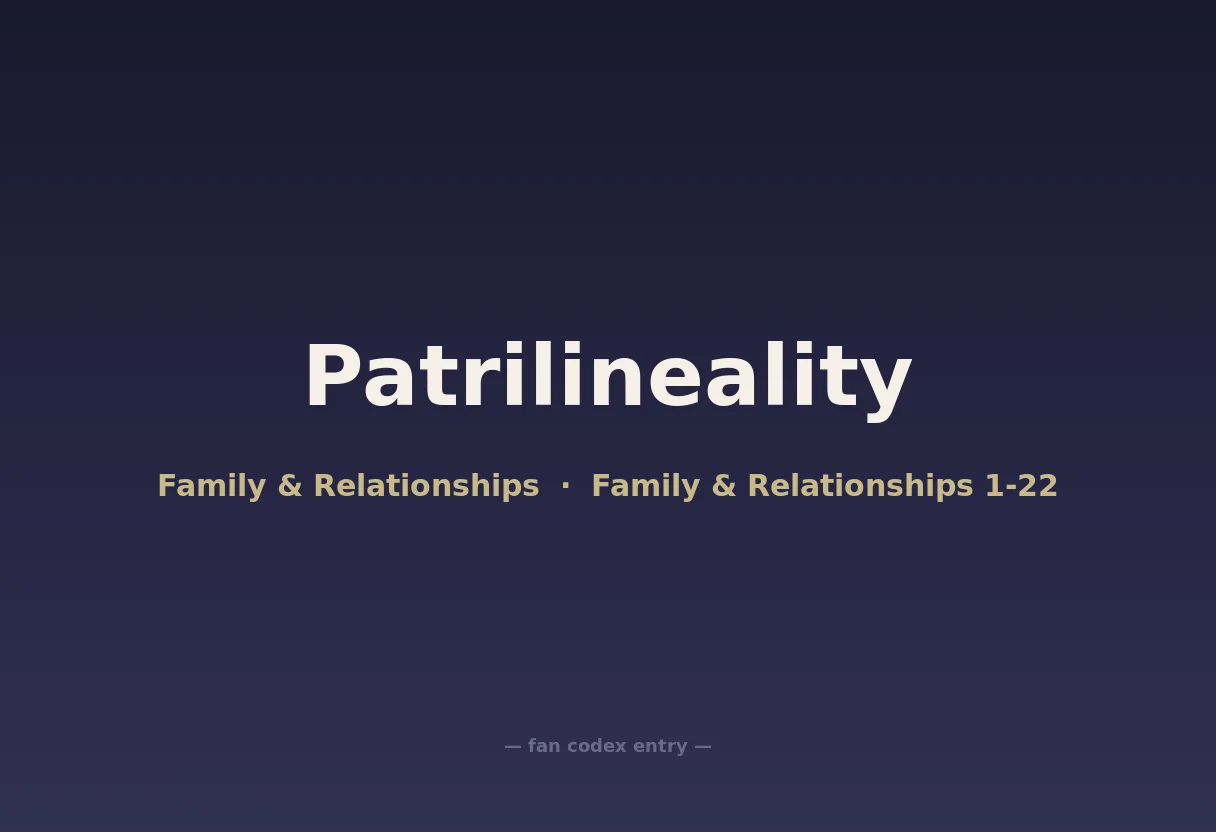 Patrilineality

Family & Relationships · Family & Relationships 1-22

— fan codex entry —